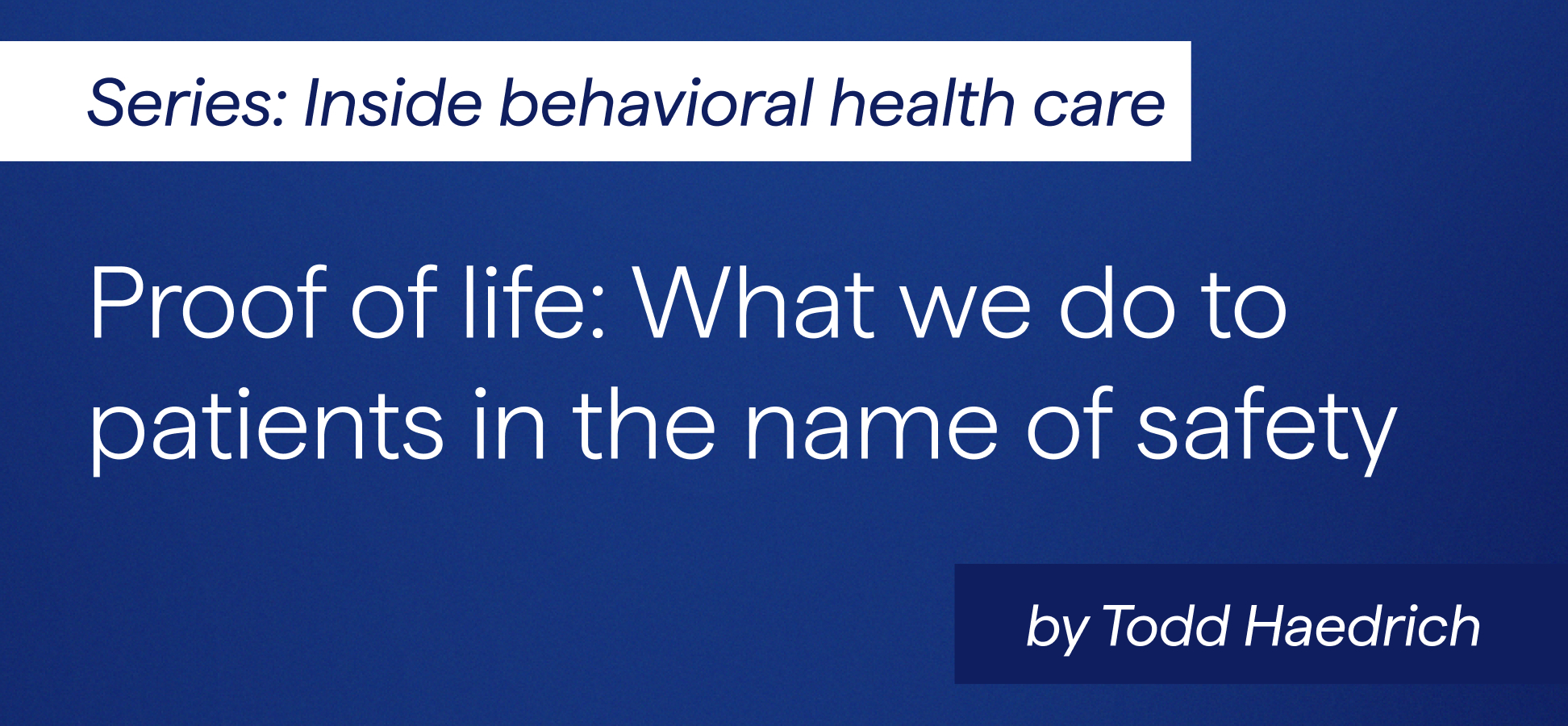 Series: Inside behavioral health care

Proof of life: What we do to patients in the name of safety

by Todd Haedrich